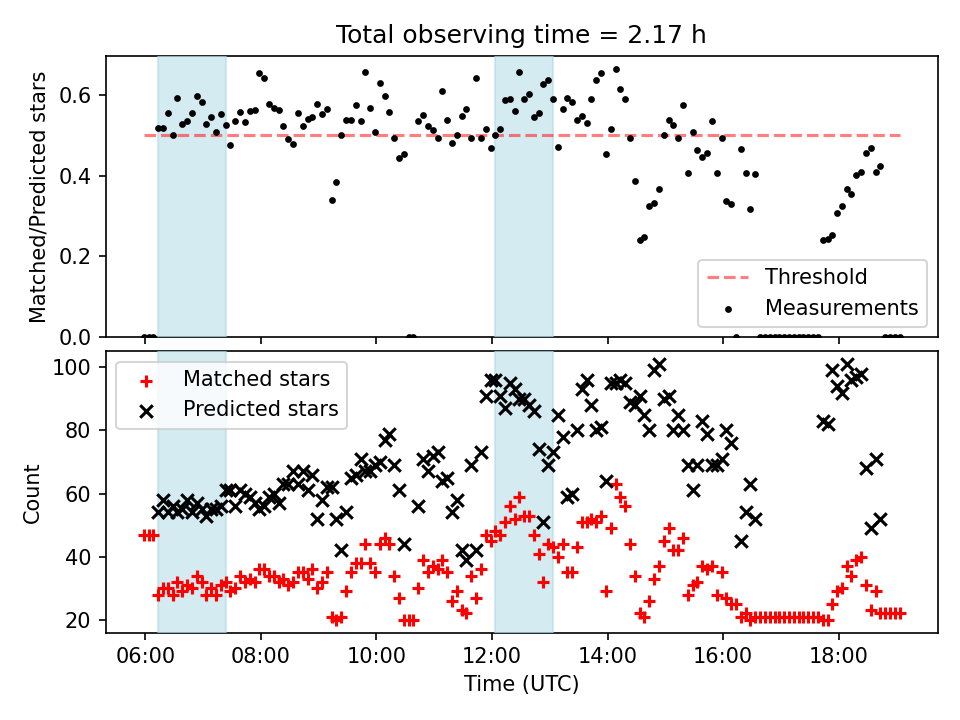 Total observing time = 2.17 h

Matched/Predicted stars

0.6
0.4
0.2
0.0

Threshold
Measurements

Count

100
80
60
40
20

Matched stars
Predicted stars

06:00
08:00
10:00
12:00
14:00
16:00
18:00

Time (UTC)